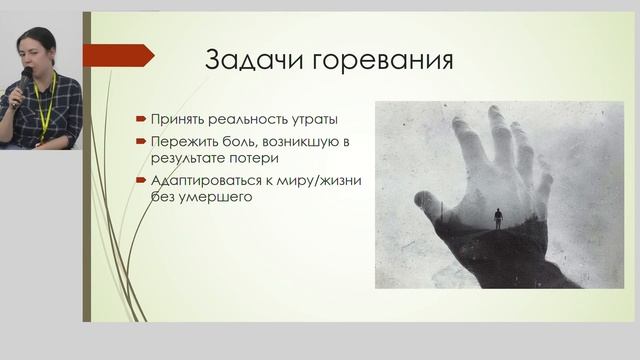 Задачи горевания

Принять реальность утраты

Пережить боль, возникшую в результате потери

Адаптироваться к миру/жизни без умершего